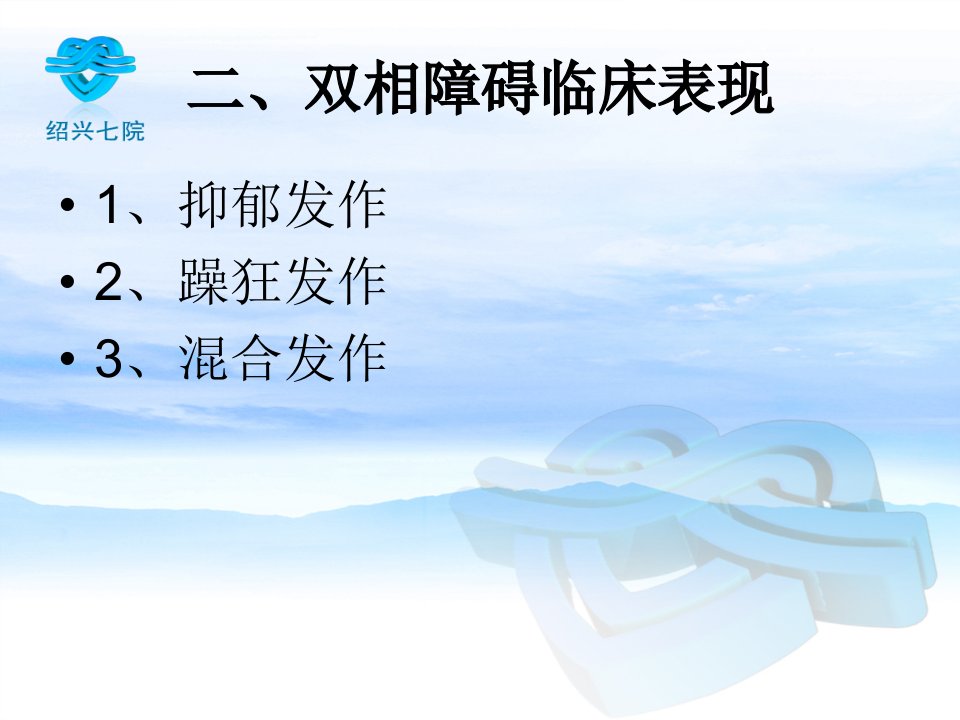 绍兴七院

二、双相障碍临床表现

• 1、抑郁发作
• 2、躁狂发作
• 3、混合发作